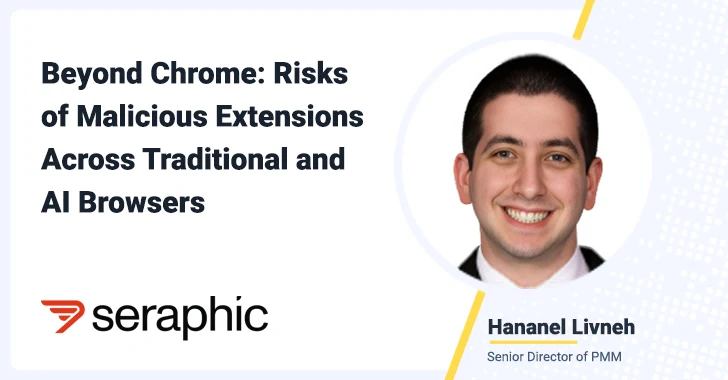 Beyond Chrome: Risks of Malicious Extensions Across Traditional and AI Browsers

seraphic

Hananel Livneh

Senior Director of PMM